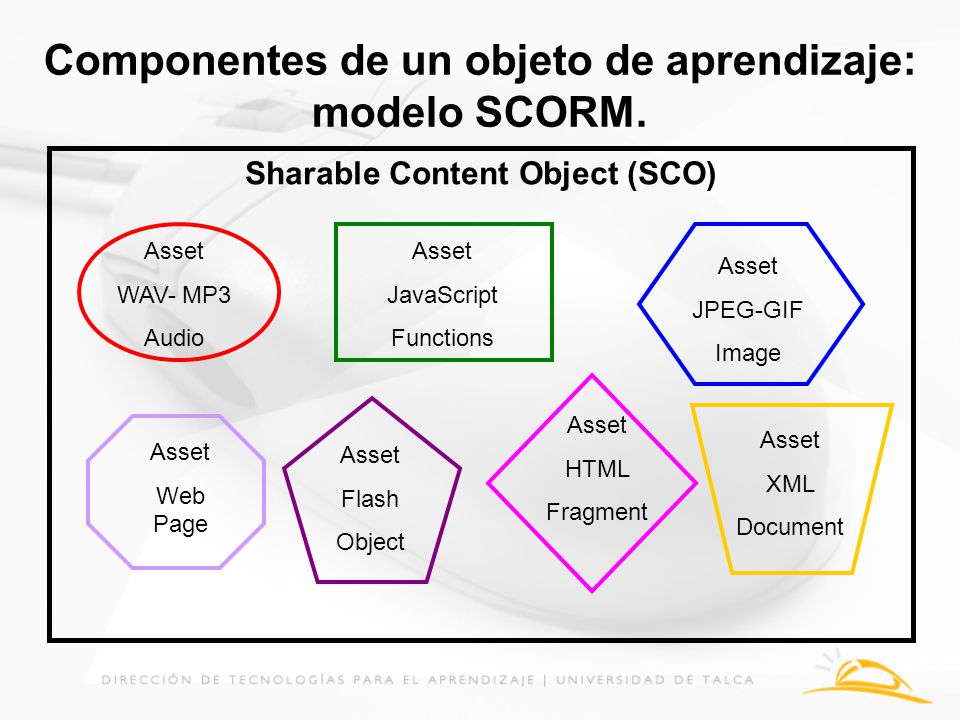 Componentes de un objeto de aprendizaje: modelo SCORM.

Sharable Content Object (SCO)

Asset
WAV- MP3
Audio

Asset
JavaScript
Functions

Asset
JPEG-GIF
Image

Asset
Web
Page

Asset
Flash
Object

Asset
HTML
Fragment

Asset
XML
Document

DIRECCIÓN DE TECNOLOGÍAS PARA EL APRENDIZAJE | UNIVERSIDAD DE TALCA